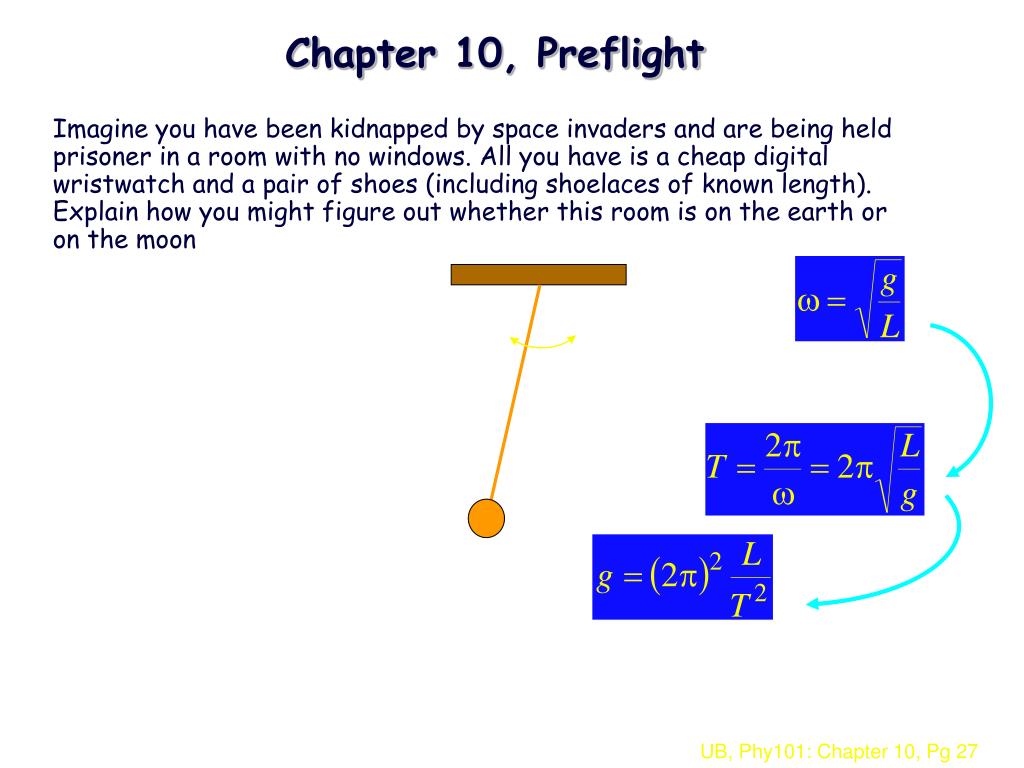 Chapter 10, Preflight

Imagine you have been kidnapped by space invaders and are being held prisoner in a room with no windows. All you have is a cheap digital wristwatch and a pair of shoes (including shoelaces of known length). Explain how you might figure out whether this room is on the earth or on the moon

$\omega = \sqrt{\frac{g}{L}}$

$T = \frac{2\pi}{\omega} = 2\pi\sqrt{\frac{L}{g}}$

$g = (2\pi)^2 \frac{L}{T^2}$

UB, Phy101: Chapter 10, Pg 27